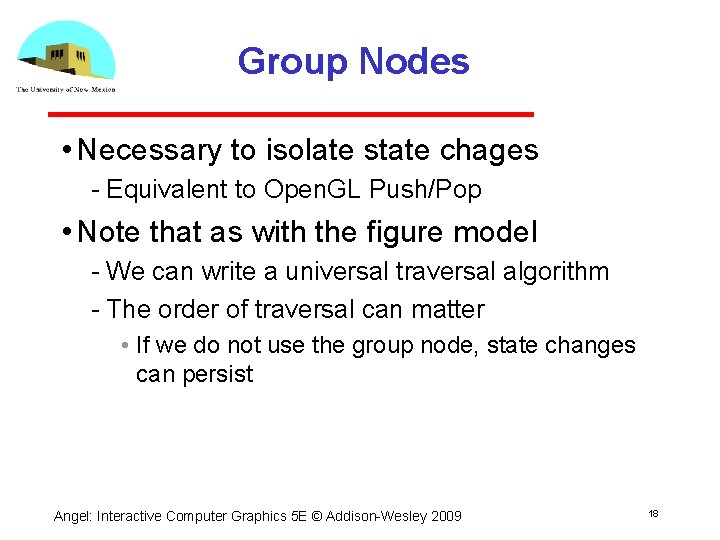 The University of New Mexico

Group Nodes

• Necessary to isolate state chages

- Equivalent to OpenGL Push/Pop

• Note that as with the figure model

- We can write a universal traversal algorithm

- The order of traversal can matter

• If we do not use the group node, state changes can persist

Angel: Interactive Computer Graphics 5E © Addison-Wesley 2009

18